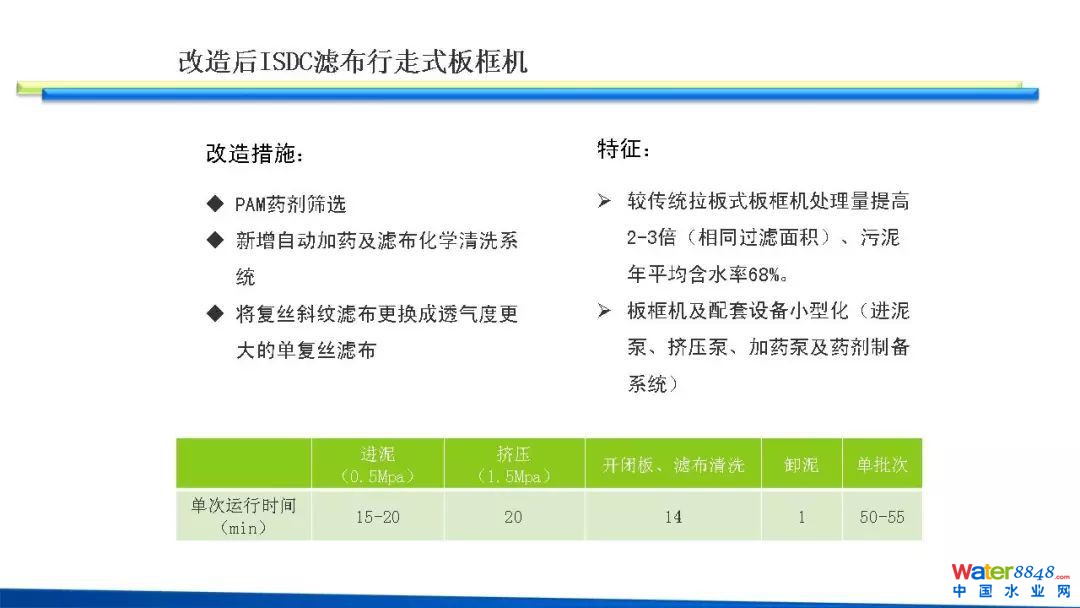 改造后ISDC滤布行走式板框机

改造措施：

◆ PAM药剂筛选

◆ 新增自动加药及滤布化学清洗系统

◆ 将复丝斜纹滤布更换成透气度更大的单复丝滤布

特征：

➢ 较传统拉板式板框机处理量提高2-3倍（相同过滤面积）、污泥年平均含水率68%。

➢ 板框机及配套设备小型化（进泥泵、挤压泵、加药泵及药剂制备系统）

| | 进泥（0.5Mpa） | 挤压（1.5Mpa） | 开闭板、滤布清洗 | 卸泥 | 单批次 |
|---|---|---|---|---|---|
| 单次运行时间（min） | 15-20 | 20 | 14 | 1 | 50-55 |

Water8848.com
中国水业网